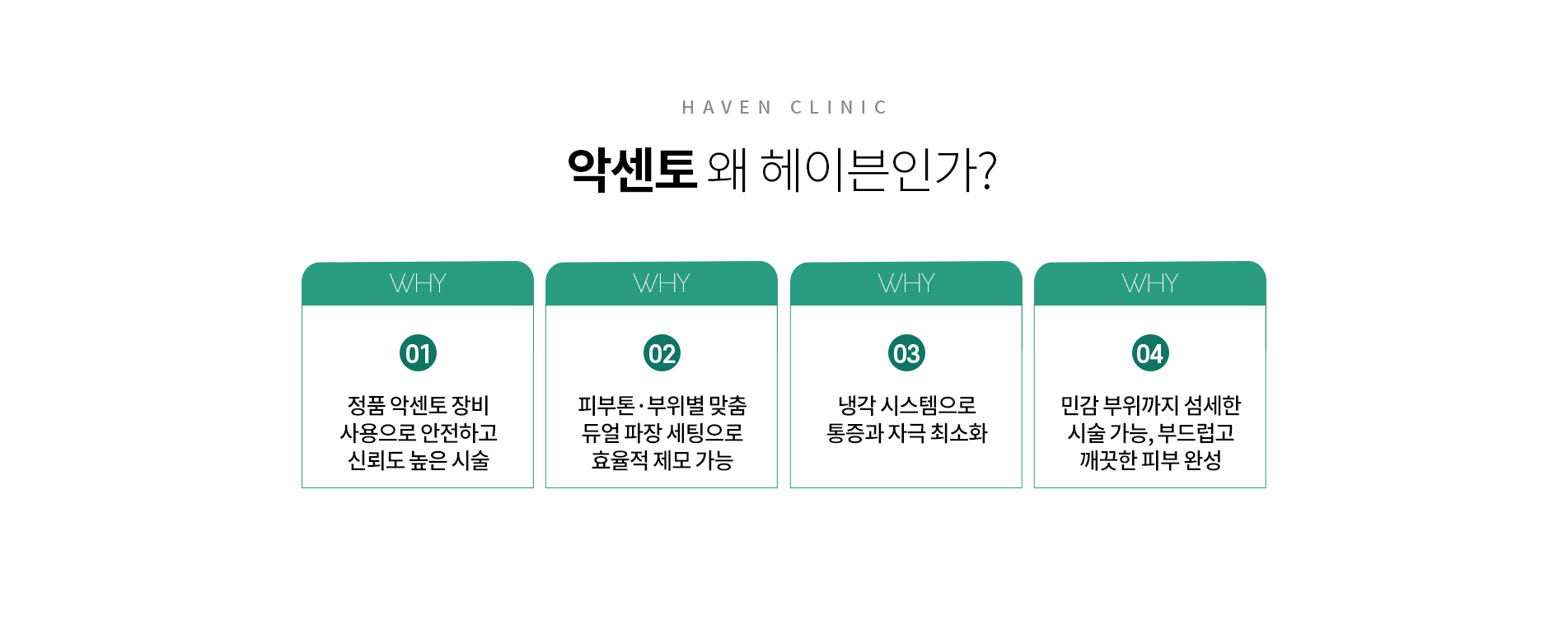 HAVEN CLINIC

악센토 왜 헤이븐인가?

WHY

01

정품 악센토 장비 사용으로 안전하고 신뢰도 높은 시술

WHY

02

피부톤·부위별 맞춤 듀얼 파장 세팅으로 효율적 제모 가능

WHY

03

냉각 시스템으로 통증과 자극 최소화

WHY

04

민감 부위까지 섬세한 시술 가능, 부드럽고 깨끗한 피부 완성